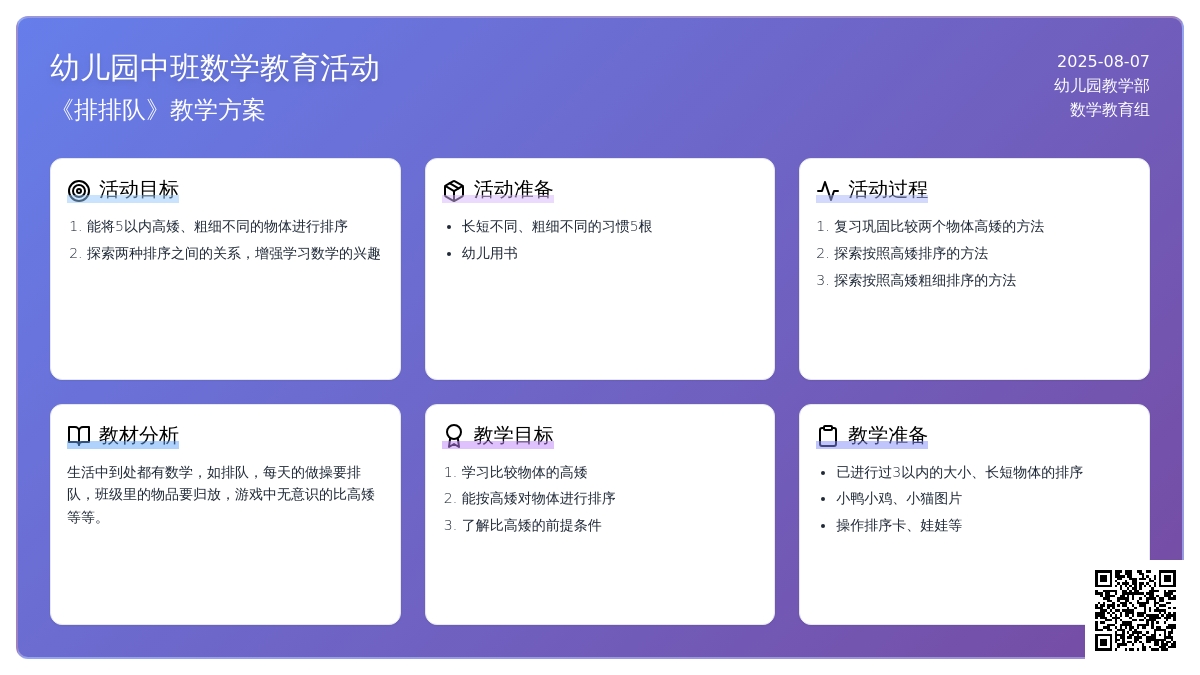 幼儿园中班数学教育活动
《排排队》教学方案

2025-08-07
幼儿园教学部
数学教育组

活动目标
1. 能将5以内高矮、粗细不同的物体进行排序
2. 探索两种排序之间的关系，增强学习数学的兴趣

活动准备
• 长短不同、粗细不同的习惯5根
• 幼儿用书

活动过程
1. 复习巩固比较两个物体高矮的方法
2. 探索按照高矮排序的方法
3. 探索按照高矮粗细排序的方法

教材分析
生活中到处都有数学，如排队，每天的做操要排队，班级里的物品要归放，游戏中无意识的比高矮等等。

教学目标
1. 学习比较物体的高矮
2. 能按高矮对物体进行排序
3. 了解比高矮的前提条件

教学准备
• 已进行过3以内的大小、长短物体的排序
• 小鸭小鸡、小猫图片
• 操作排序卡、娃娃等